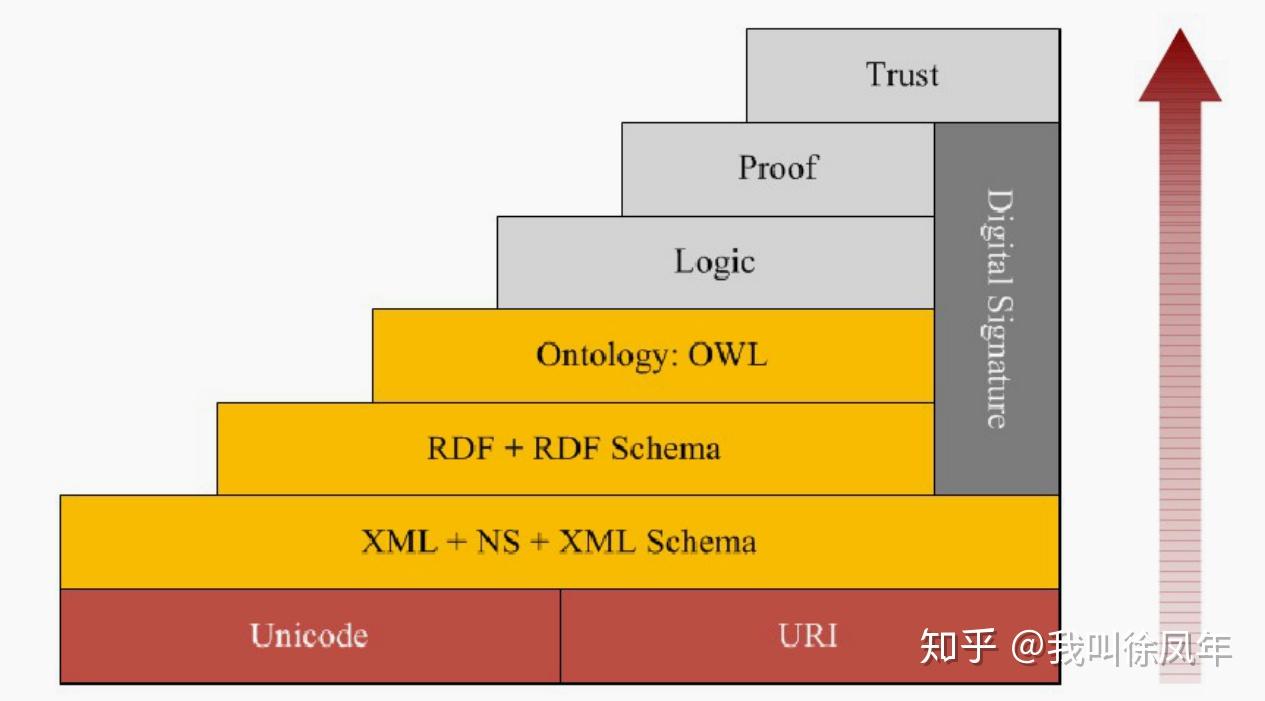 Trust

Proof

Logic

Digital Signature

Ontology: OWL

RDF + RDF Schema

XML + NS + XML Schema

Unicode

URI

知乎 @我叫徐凤年